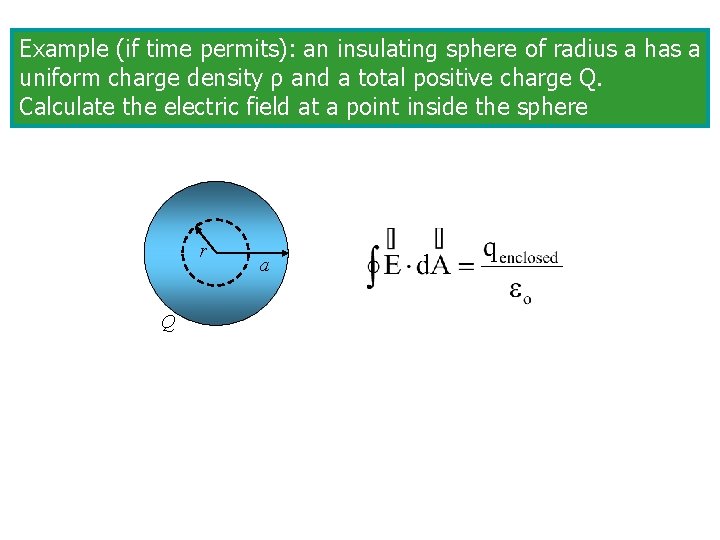 Example (if time permits): an insulating sphere of radius a has a uniform charge density ρ and a total positive charge Q. Calculate the electric field at a point inside the sphere

r
a
Q

$\oint \vec{E} \cdot d\vec{A} = \frac{q_{enclosed}}{\varepsilon_o}$